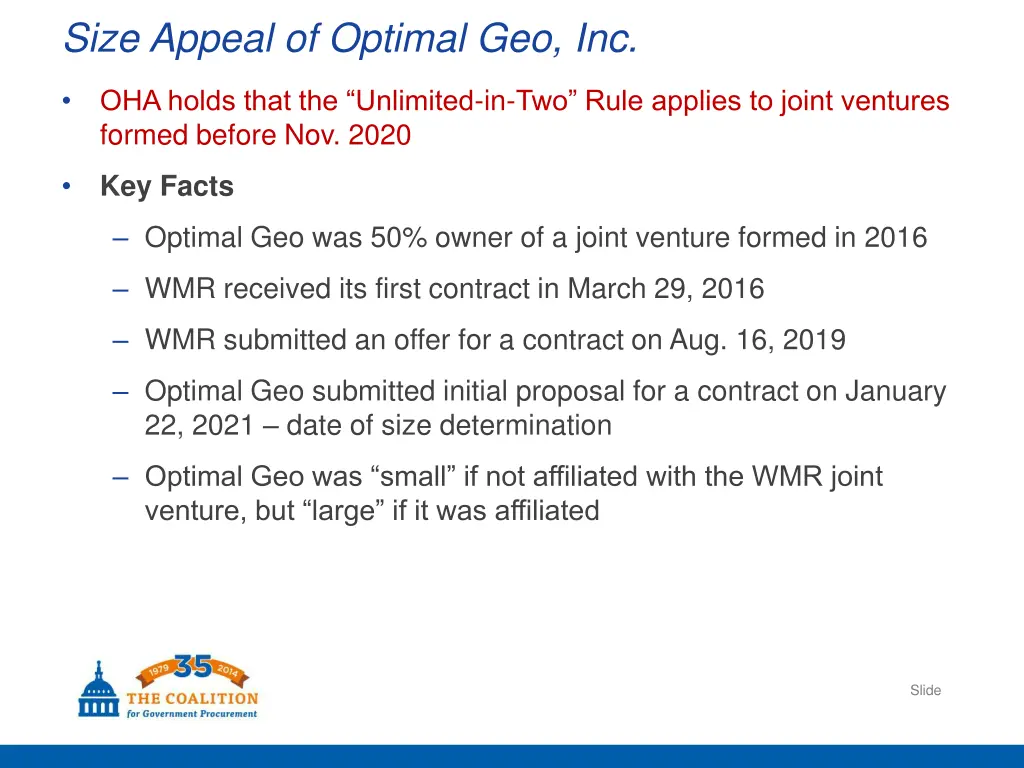 Size Appeal of Optimal Geo, Inc.

• OHA holds that the “Unlimited-in-Two” Rule applies to joint ventures formed before Nov. 2020

• Key Facts

– Optimal Geo was 50% owner of a joint venture formed in 2016

– WMR received its first contract in March 29, 2016

– WMR submitted an offer for a contract on Aug. 16, 2019

– Optimal Geo submitted initial proposal for a contract on January 22, 2021 – date of size determination

– Optimal Geo was “small” if not affiliated with the WMR joint venture, but “large” if it was affiliated

1979 35 2014
THE COALITION
for Government Procurement

Slide